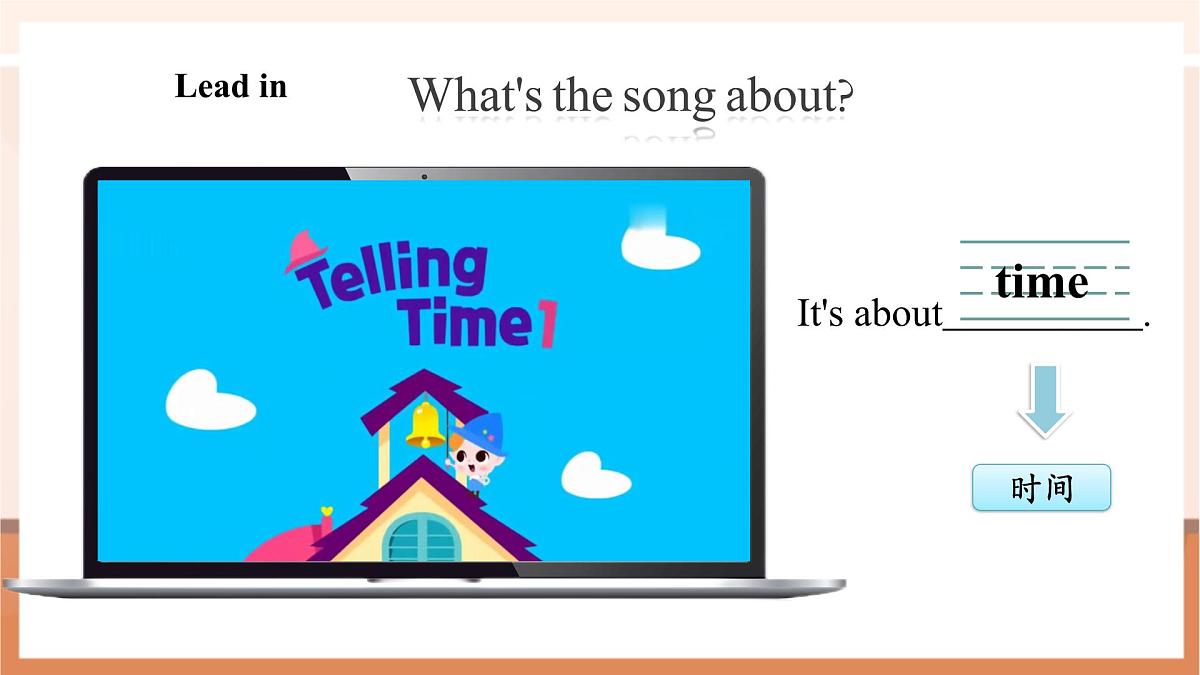 Lead in

What's the song about?

Telling Time 1

It's about time.

时间